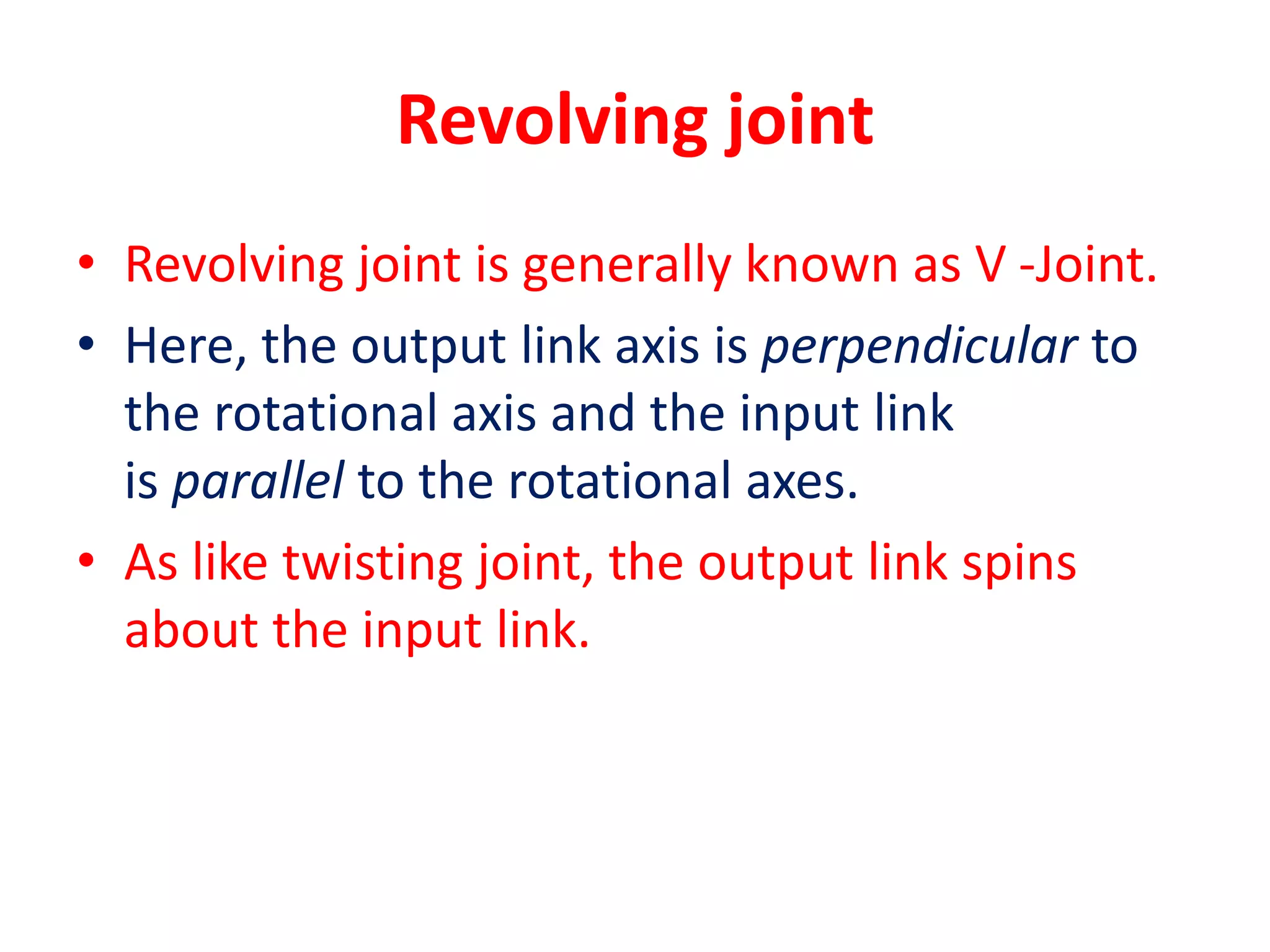 Revolving joint

• Revolving joint is generally known as V -Joint.
• Here, the output link axis is perpendicular to the rotational axis and the input link is parallel to the rotational axes.
• As like twisting joint, the output link spins about the input link.